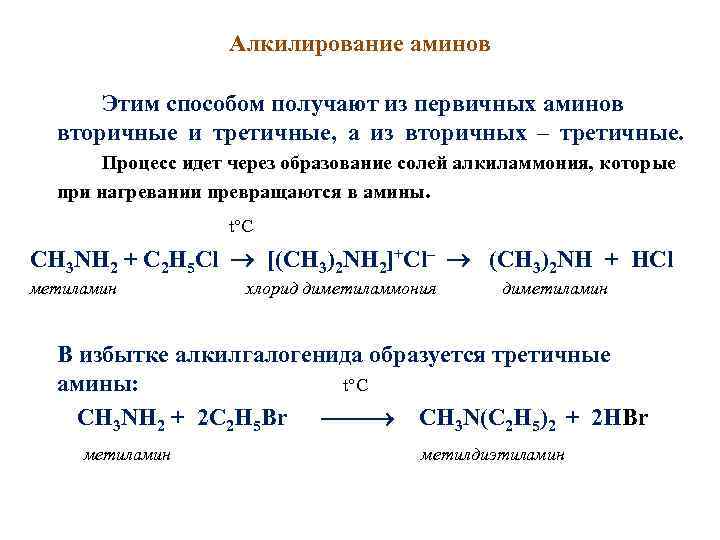 Алкилирование аминов

Этим способом получают из первичных аминов вторичные и третичные, а из вторичных – третичные.

Процесс идет через образование солей алкиламмония, которые при нагревании превращаются в амины.

t°C

$CH_3NH_2 + C_2H_5Cl \rightarrow [(CH_3)_2NH_2]^+Cl^- \rightarrow (CH_3)_2NH + HCl$

метиламин хлорид диметиламмония диметиламин

В избытке алкилгалогенида образуется третичные амины:

t°C

$CH_3NH_2 + 2C_2H_5Br \longrightarrow CH_3N(C_2H_5)_2 + 2HBr$

метиламин метилдиэтиламин